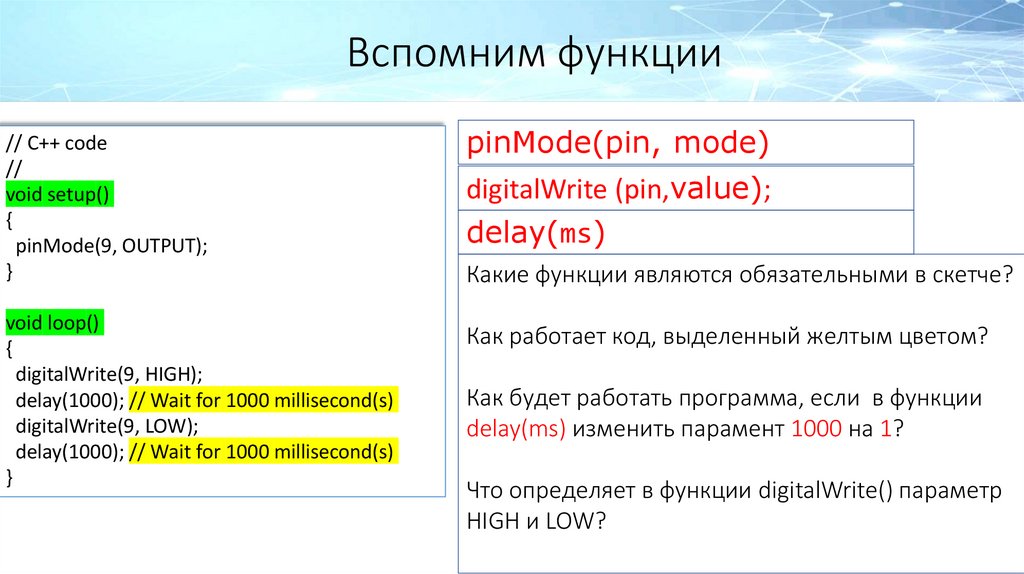 Вспомним функции

// C++ code
//
void setup()
{
pinMode(9, OUTPUT);
}

void loop()
{
digitalWrite(9, HIGH);
delay(1000); // Wait for 1000 millisecond(s)
digitalWrite(9, LOW);
delay(1000); // Wait for 1000 millisecond(s)
}

pinMode(pin, mode)

digitalWrite (pin,value);

delay(ms)

Какие функции являются обязательными в скетче?

Как работает код, выделенный желтым цветом?

Как будет работать программа, если в функции delay(ms) изменить парамент 1000 на 1?

Что определяет в функции digitalWrite() параметр HIGH и LOW?